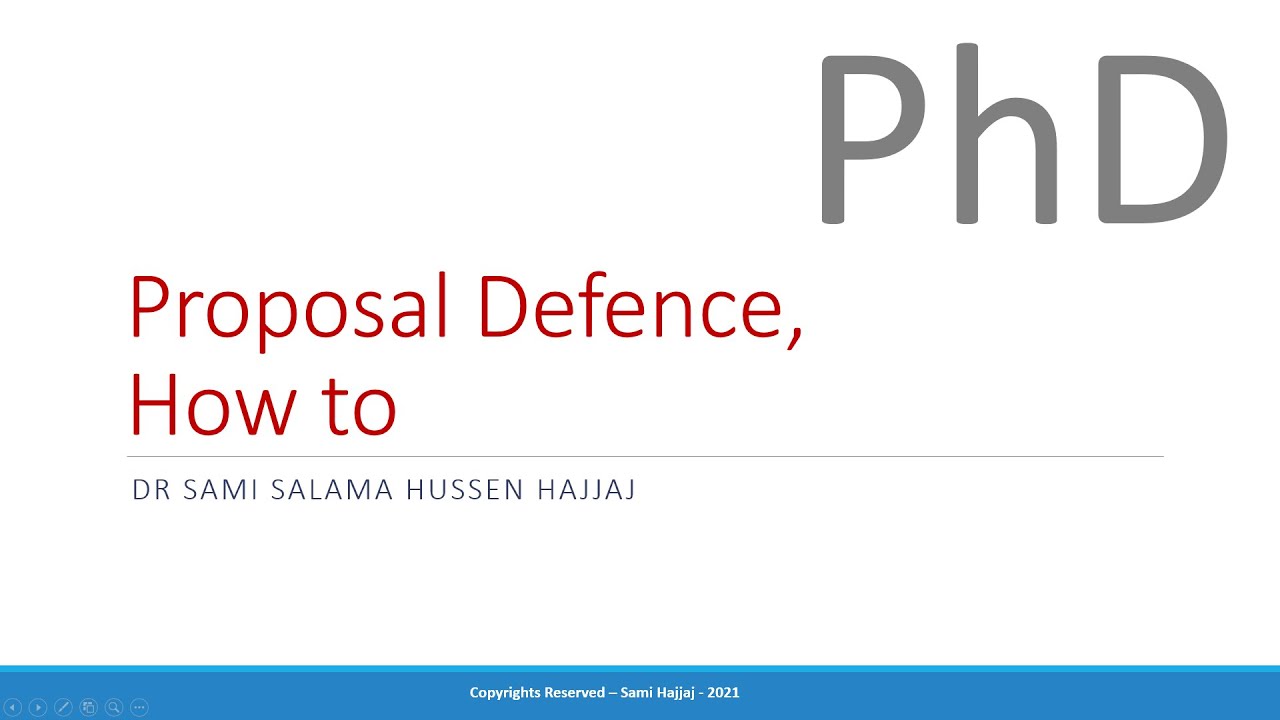 PhD

Proposal Defence, How to

DR SAMI SALAMA HUSSEN HAJJAJ

Copyrights Reserved – Sami Hajjaj - 2021